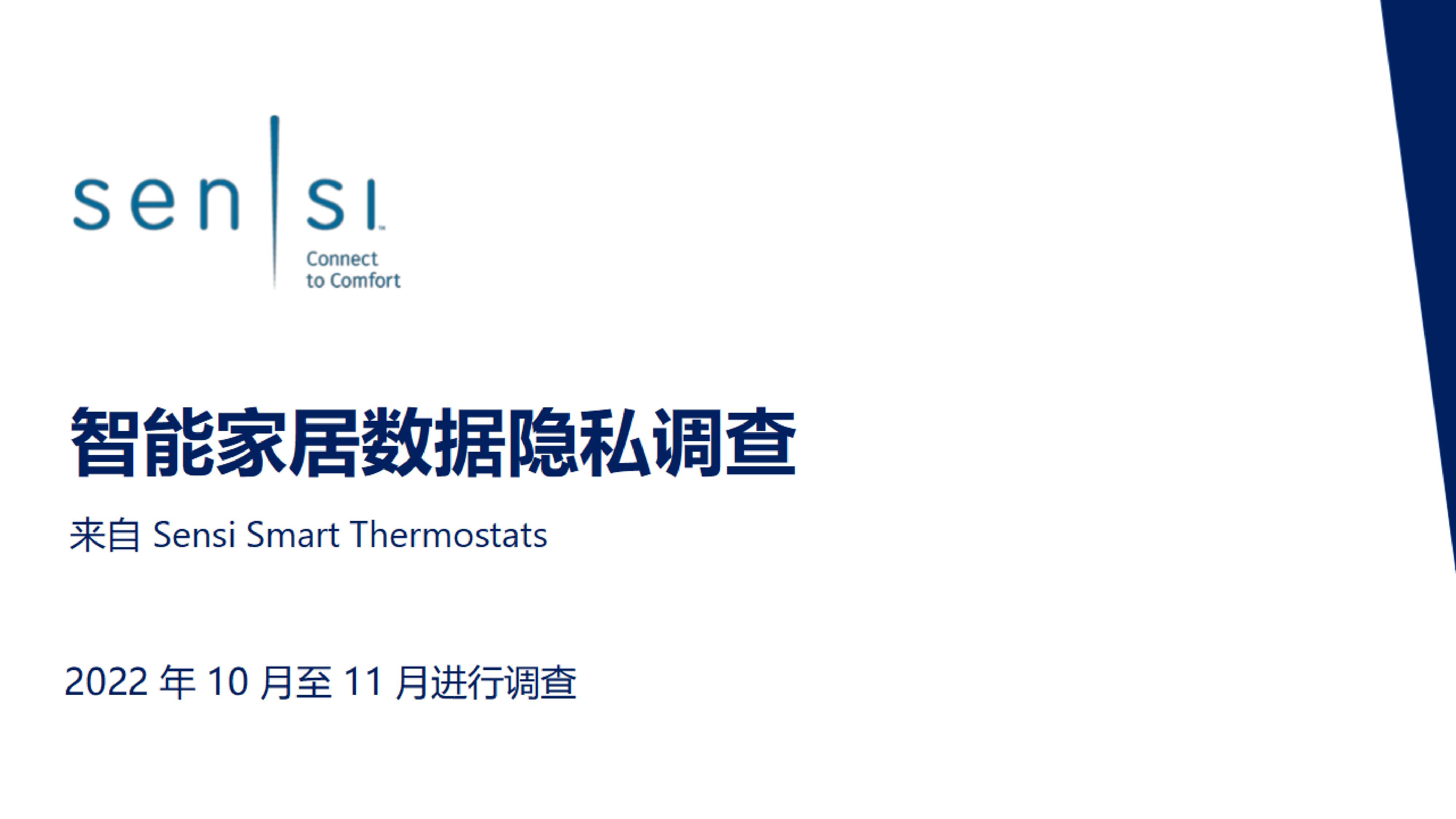 sensi™
Connect to Comfort

智能家居数据隐私调查

来自 Sensi Smart Thermostats

2022 年 10 月至 11 月进行调查